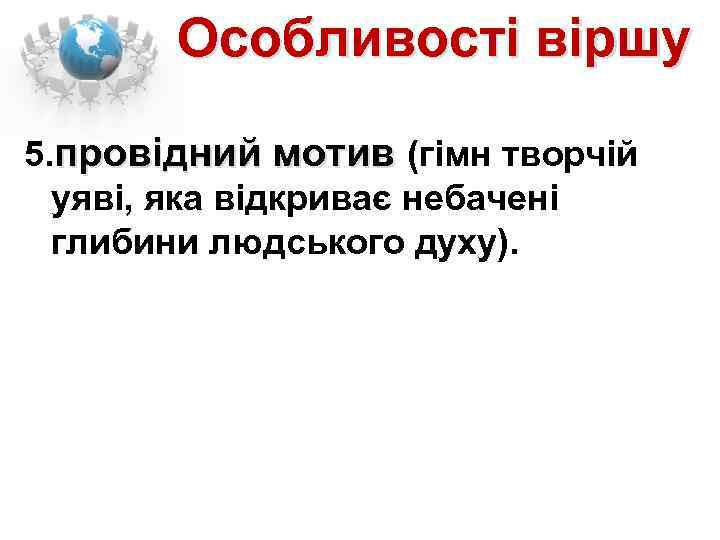 Особливості віршу

5.провідний мотив (гімн творчій уяві, яка відкриває небачені глибини людського духу).